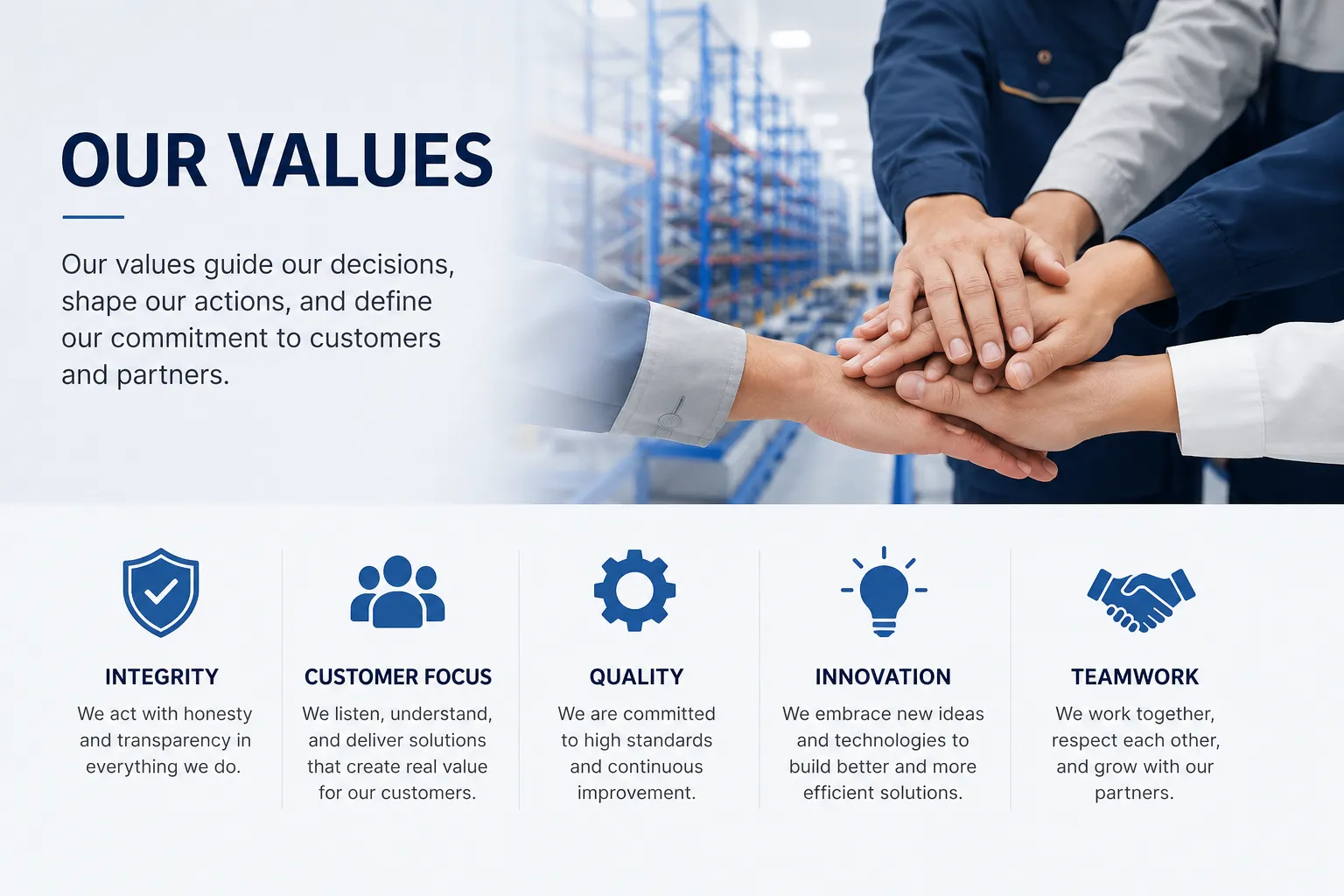 OUR VALUES

Our values guide our decisions, shape our actions, and define our commitment to customers and partners.

INTEGRITY

We act with honesty and transparency in everything we do.

CUSTOMER FOCUS

We listen, understand, and deliver solutions that create real value for our customers.

QUALITY

We are committed to high standards and continuous improvement.

INNOVATION

We embrace new ideas and technologies to build better and more efficient solutions.

TEAMWORK

We work together, respect each other, and grow with our partners.